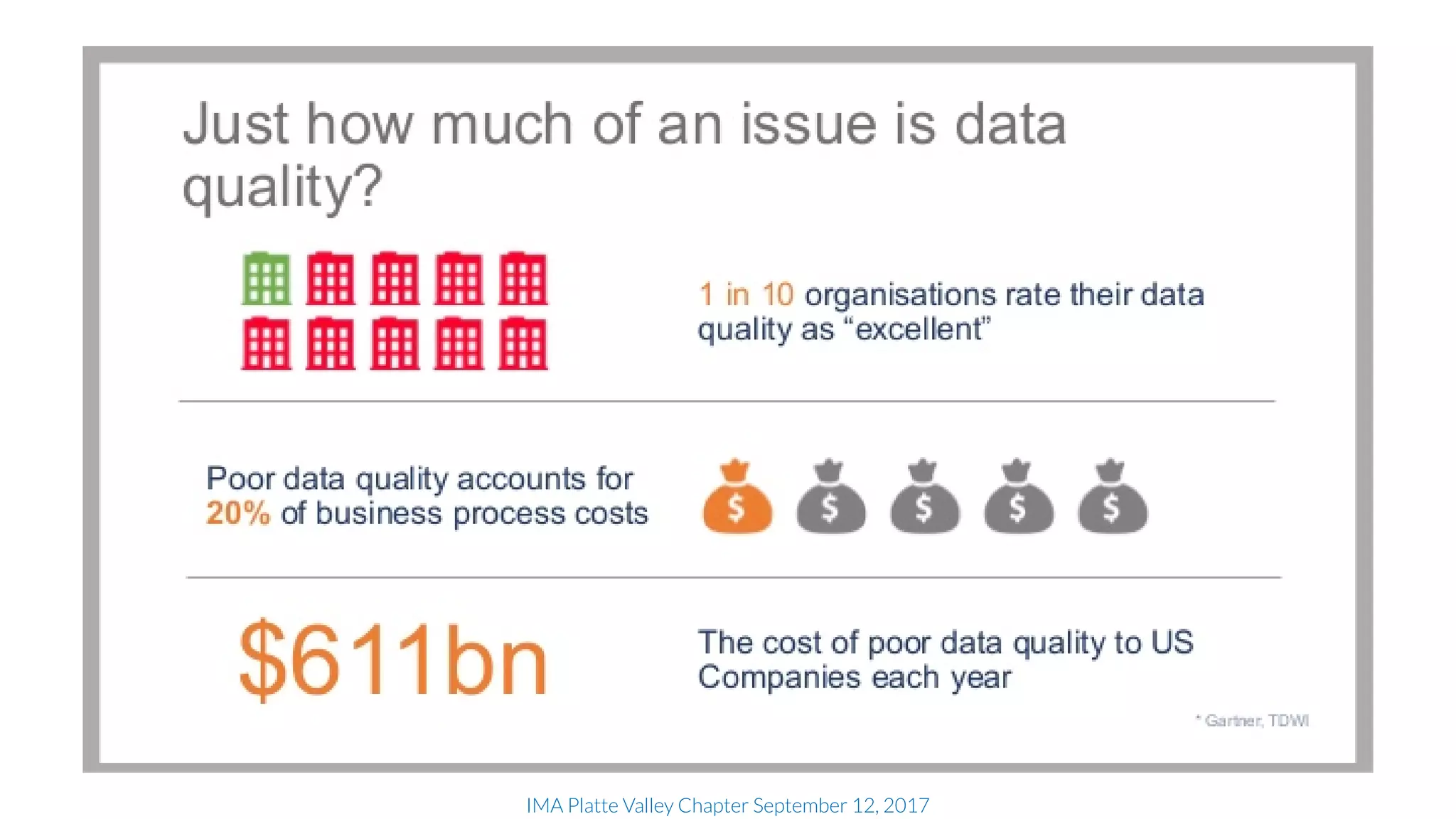 Just how much of an issue is data quality?

1 in 10 organisations rate their data quality as "excellent"

Poor data quality accounts for 20% of business process costs

$ $ $ $ $

$611bn

The cost of poor data quality to US Companies each year

* Gartner, TDWI

IMA Platte Valley Chapter September 12, 2017